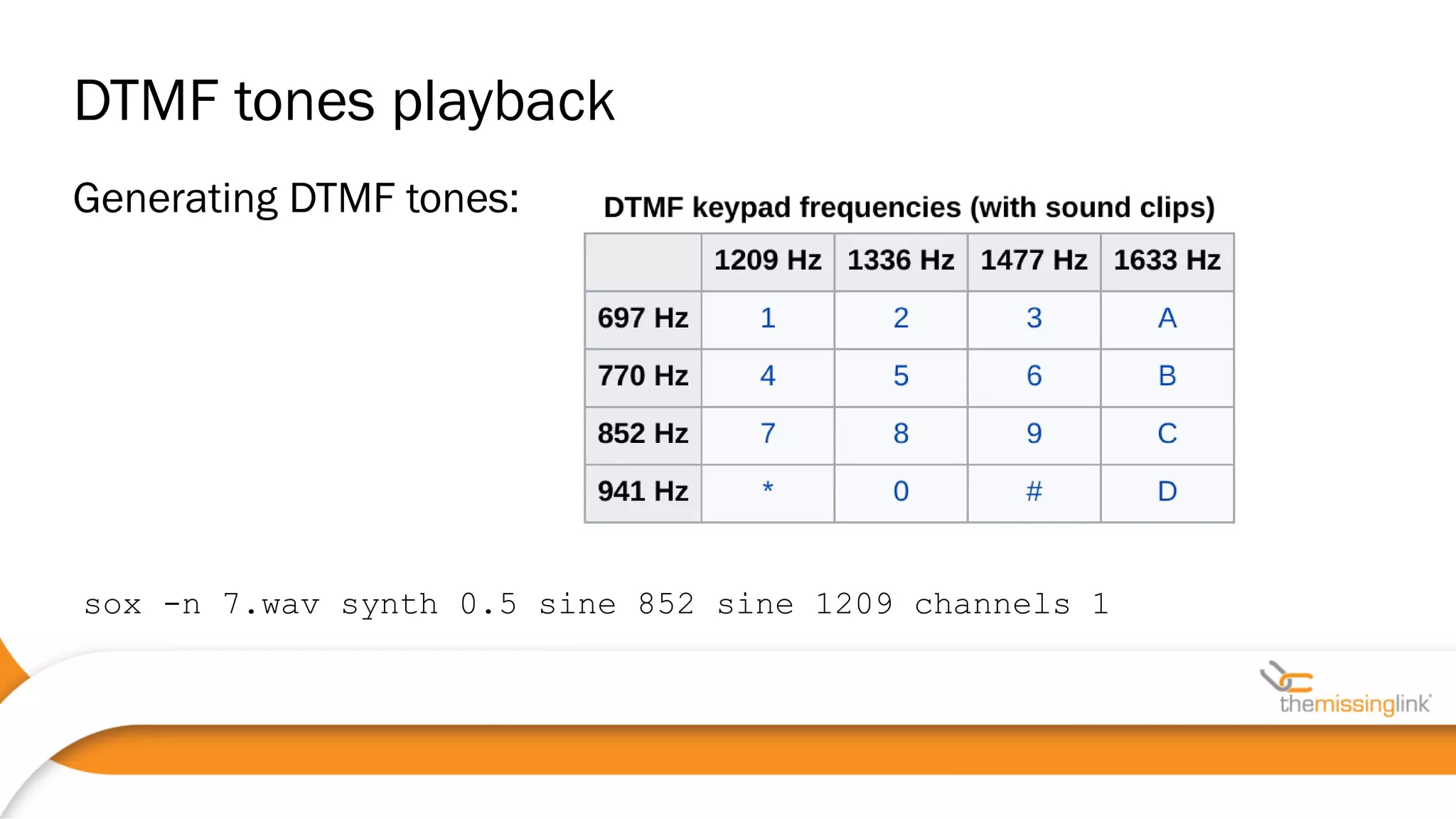 DTMF tones playback

Generating DTMF tones:

DTMF keypad frequencies (with sound clips)

| | 1209 Hz | 1336 Hz | 1477 Hz | 1633 Hz |
|---|---|---|---|---|
| 697 Hz | 1 | 2 | 3 | A |
| 770 Hz | 4 | 5 | 6 | B |
| 852 Hz | 7 | 8 | 9 | C |
| 941 Hz | * | 0 | # | D |

sox -n 7.wav synth 0.5 sine 852 sine 1209 channels 1

themissinglink